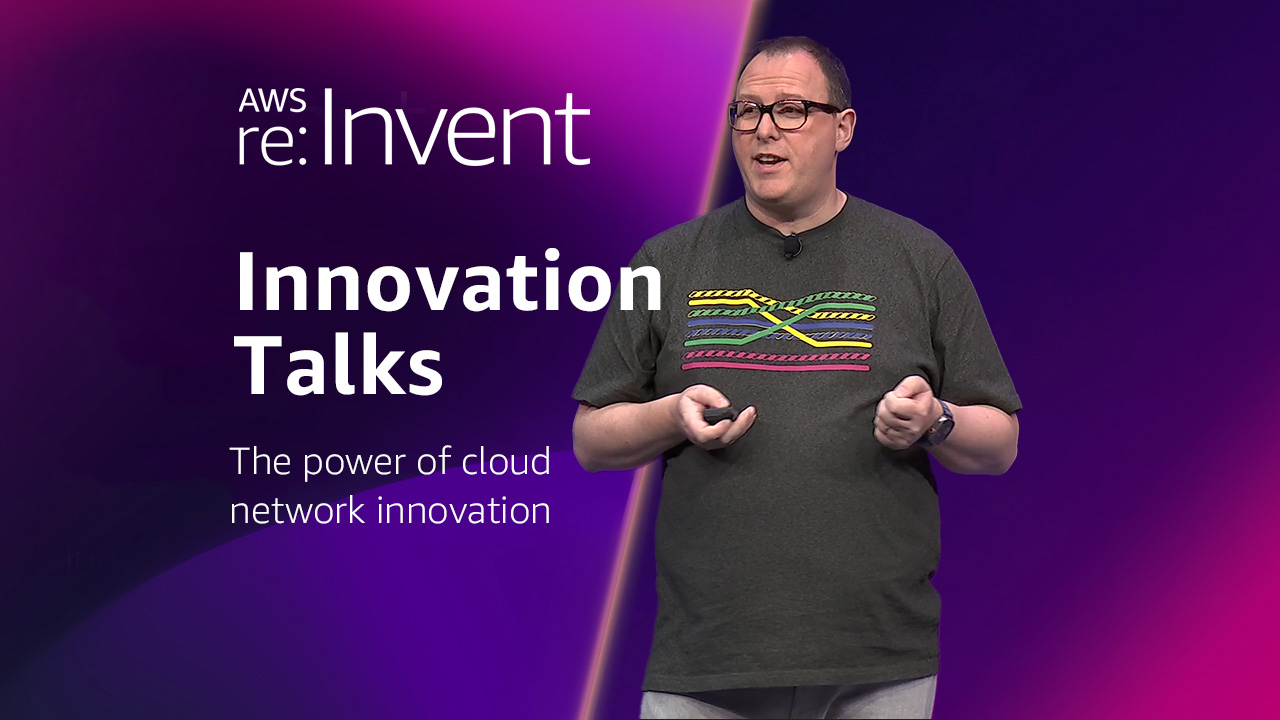 AWS re:Invent

Innovation Talks

The power of cloud network innovation